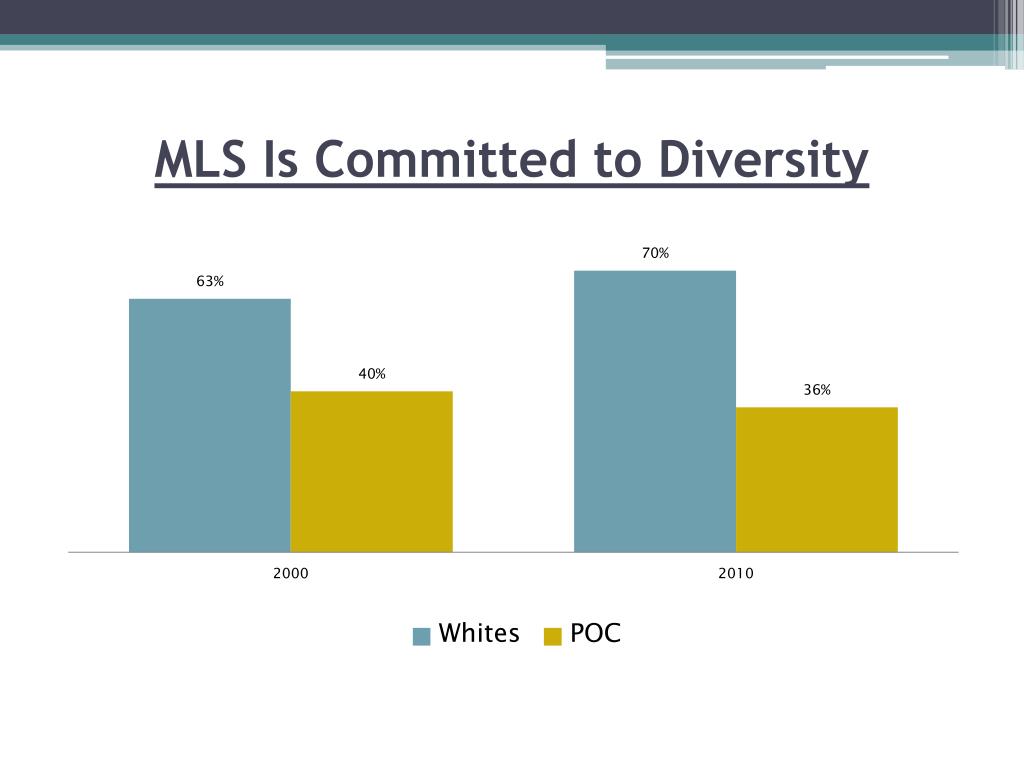 MLS Is Committed to Diversity

63%

40%

70%

36%

2000

2010

Whites POC